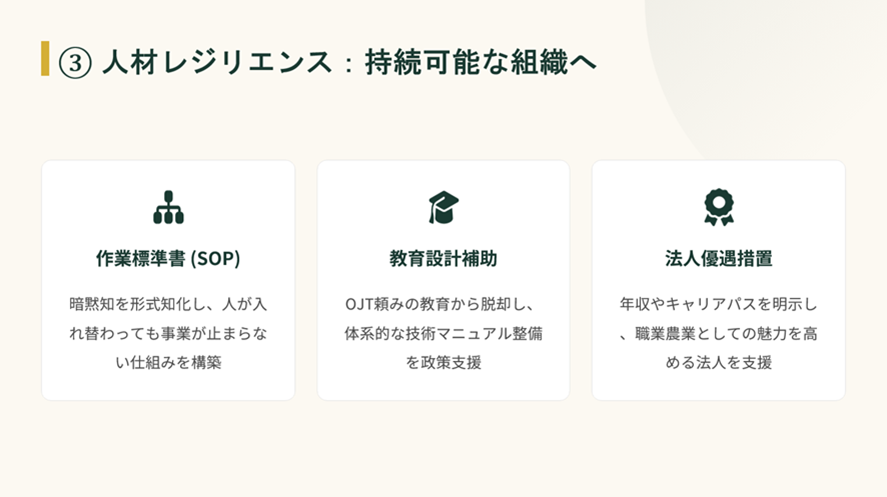 ③ 人材レジリエンス：持続可能な組織へ

作業標準書 (SOP)

暗黙知を形式知化し、人が入れ替わっても事業が止まらない仕組みを構築

教育設計補助

OJT頼みの教育から脱却し、体系的な技術マニュアル整備を政策支援

法人優遇措置

年収やキャリアパスを明示し、職業農業としての魅力を高める法人を支援